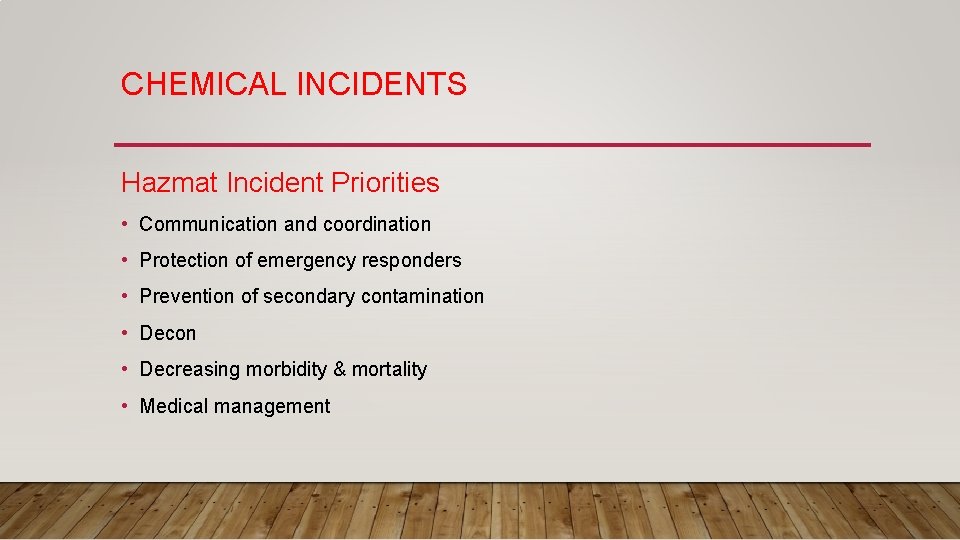 CHEMICAL INCIDENTS

Hazmat Incident Priorities

• Communication and coordination
• Protection of emergency responders
• Prevention of secondary contamination
• Decon
• Decreasing morbidity & mortality
• Medical management